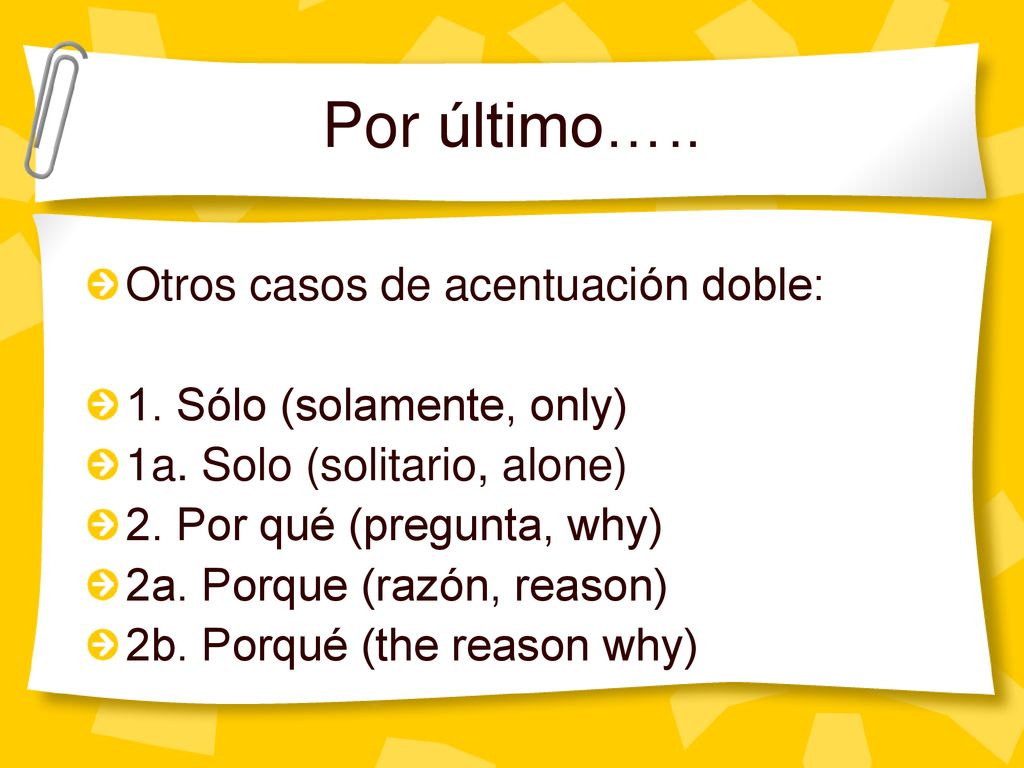 Por último…..

Otros casos de acentuación doble:

1. Sólo (solamente, only)
1a. Solo (solitario, alone)
2. Por qué (pregunta, why)
2a. Porque (razón, reason)
2b. Porqué (the reason why)